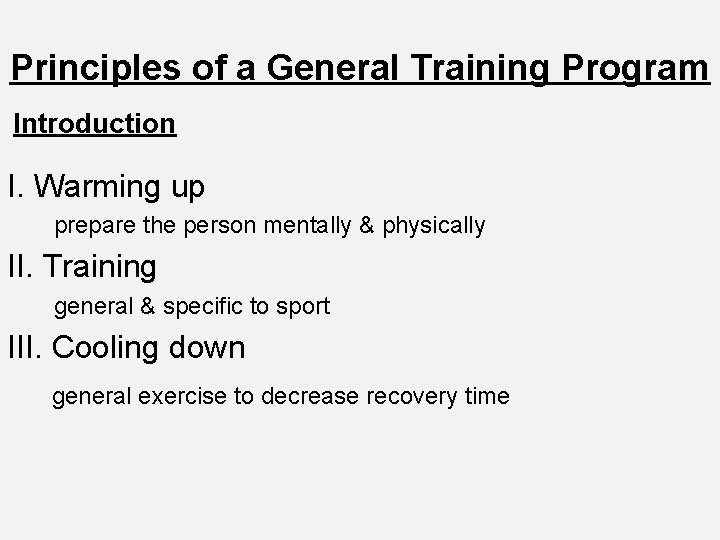 Principles of a General Training Program

Introduction

I. Warming up

prepare the person mentally & physically

II. Training

general & specific to sport

III. Cooling down

general exercise to decrease recovery time